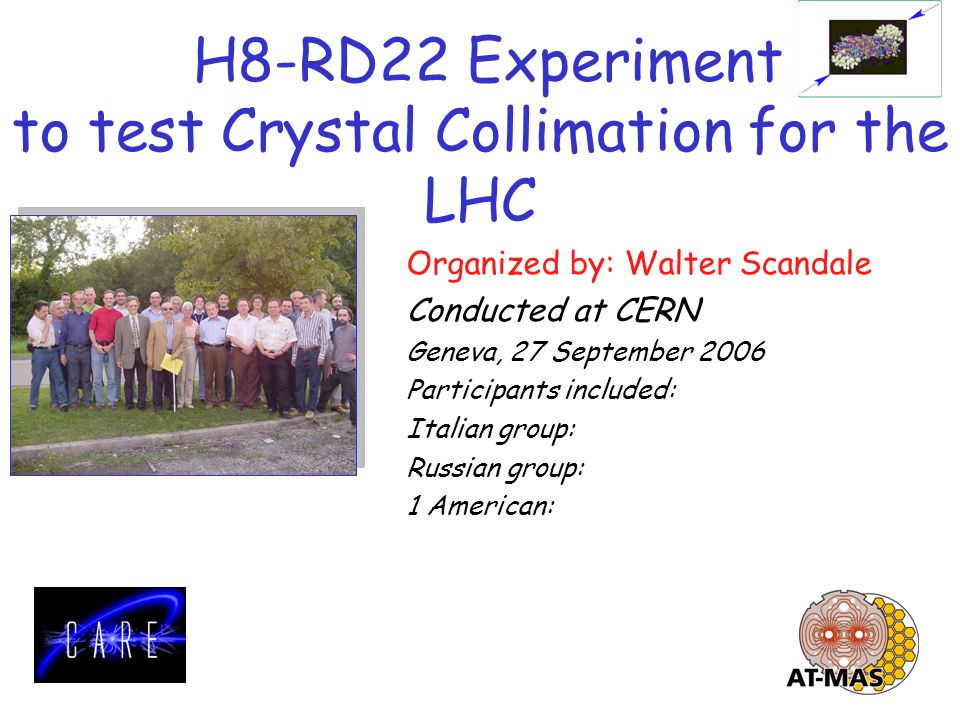 H8-RD22 Experiment to test Crystal Collimation for the LHC

Organized by: Walter Scandale

Conducted at CERN

Geneva, 27 September 2006

Participants included:

Italian group:

Russian group:

1 American:

CARE

AT-MAS